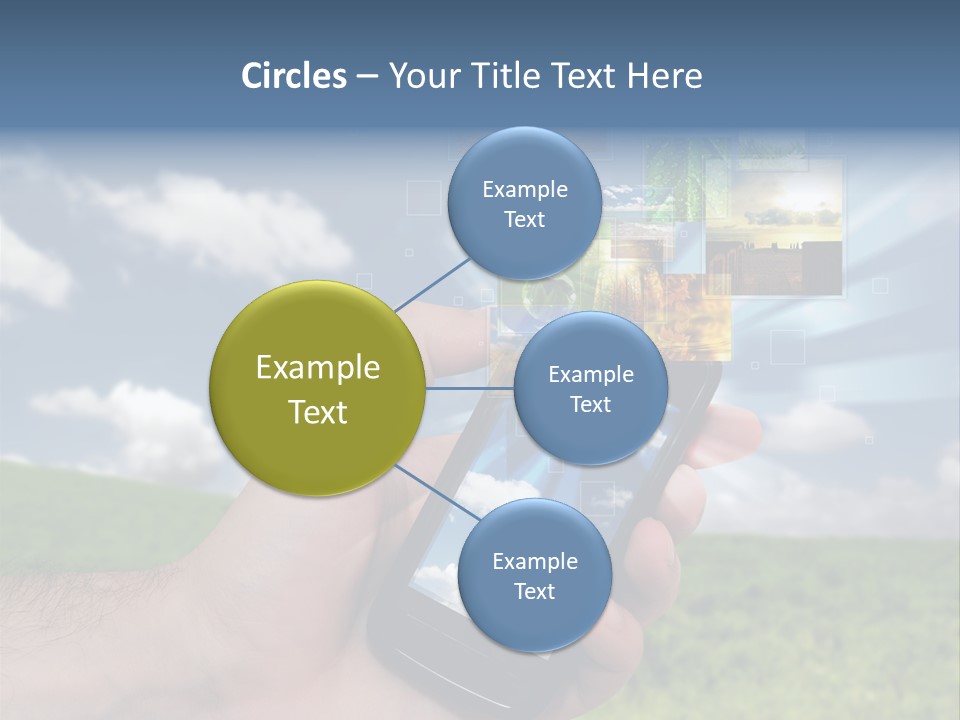 Circles – Your Title Text Here

Example Text

Example Text

Example Text

Example Text